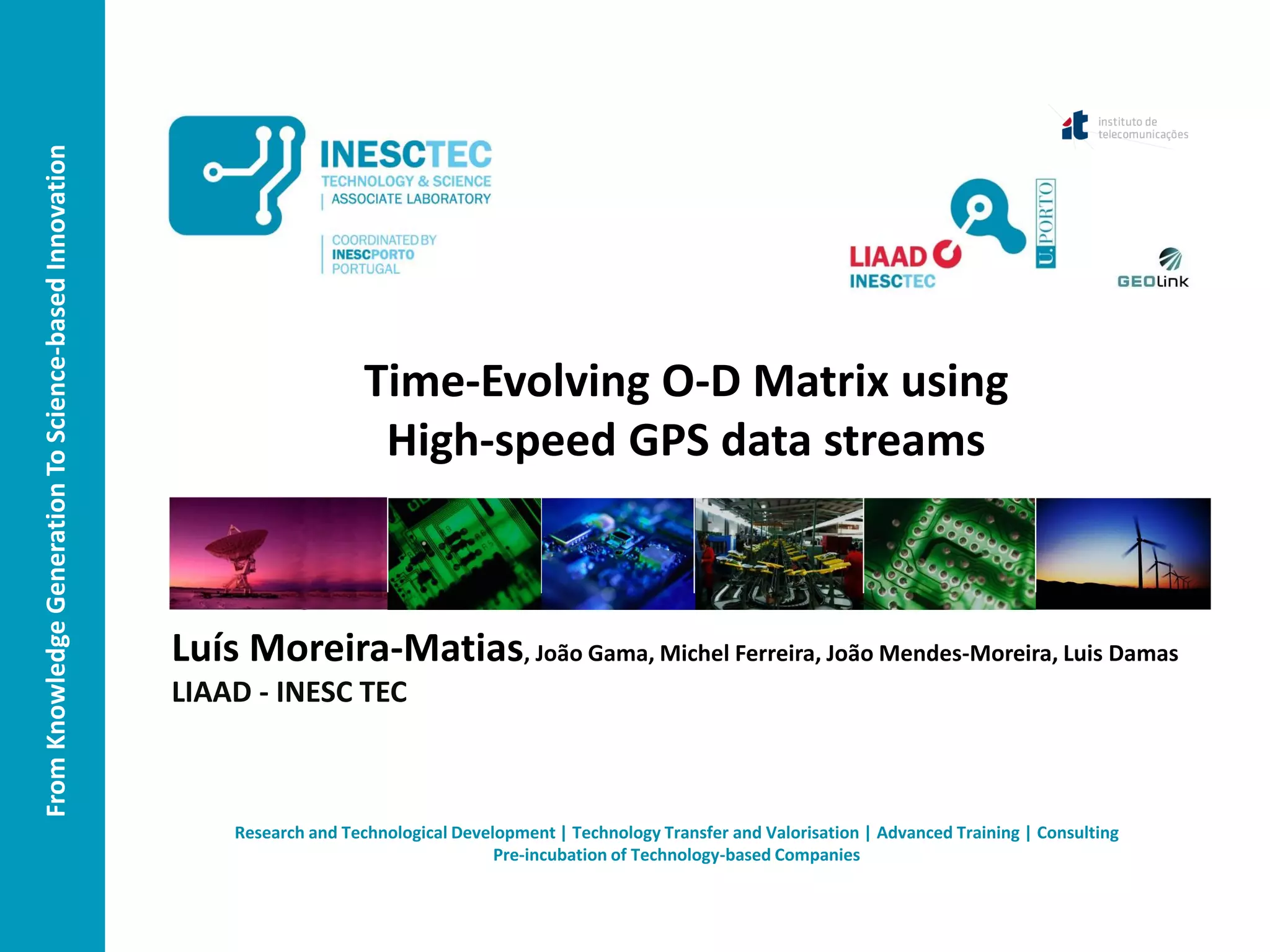 From Knowledge Generation To Science-based Innovation

INESCTEC
TECHNOLOGY & SCIENCE
ASSOCIATE LABORATORY

COORDINATED BY
INESCPORTO
PORTUGAL

it instituto de telecomunicações

LIAAD
INESCTEC

U.PORTO

GEOLink

Time-Evolving O-D Matrix using High-speed GPS data streams

Luís Moreira-Matias, João Gama, Michel Ferreira, João Mendes-Moreira, Luis Damas
LIAAD - INESC TEC

Research and Technological Development | Technology Transfer and Valorisation | Advanced Training | Consulting
Pre-incubation of Technology-based Companies